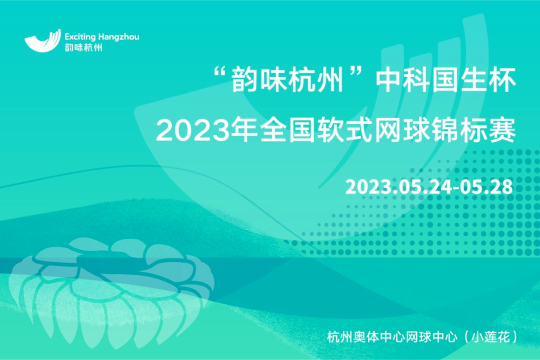 Exciting Hangzhou
韵味杭州

“韵味杭州”中科国生杯
2023年全国软式网球锦标赛

2023.05.24-05.28

杭州奥体中心网球中心（小莲花）